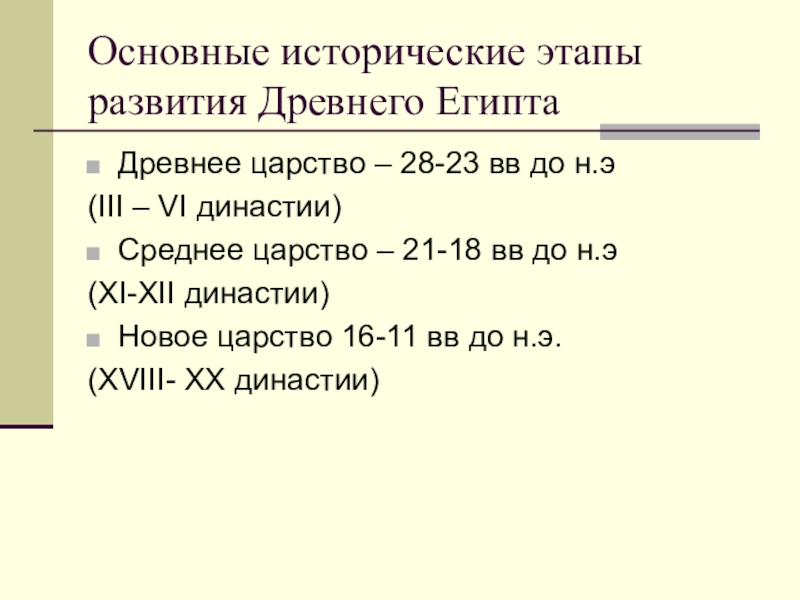 Основные исторические этапы развития Древнего Египта

Древнее царство – 28-23 вв до н.э
(III – VI династии)

Среднее царство – 21-18 вв до н.э
(XI-XII династии)

Новое царство 16-11 вв до н.э.
(XVIII- XX династии)